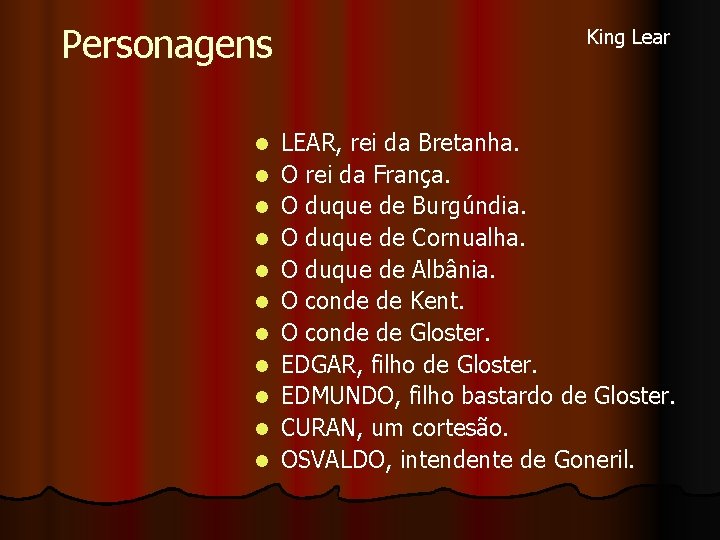 Personagens

King Lear

- LEAR, rei da Bretanha.
- O rei da França.
- O duque de Burgúndia.
- O duque de Cornualha.
- O duque de Albânia.
- O conde de Kent.
- O conde de Gloster.
- EDGAR, filho de Gloster.
- EDMUNDO, filho bastardo de Gloster.
- CURAN, um cortesão.
- OSVALDO, intendente de Goneril.